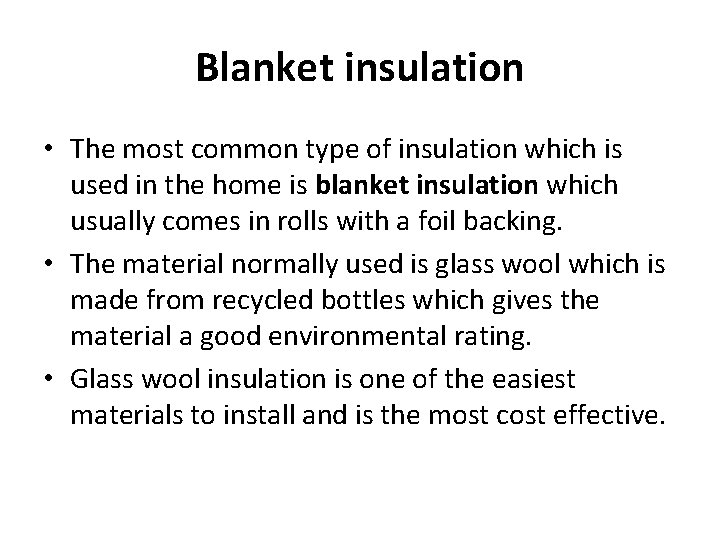 Blanket insulation

• The most common type of insulation which is used in the home is blanket insulation which usually comes in rolls with a foil backing.

• The material normally used is glass wool which is made from recycled bottles which gives the material a good environmental rating.

• Glass wool insulation is one of the easiest materials to install and is the most cost effective.